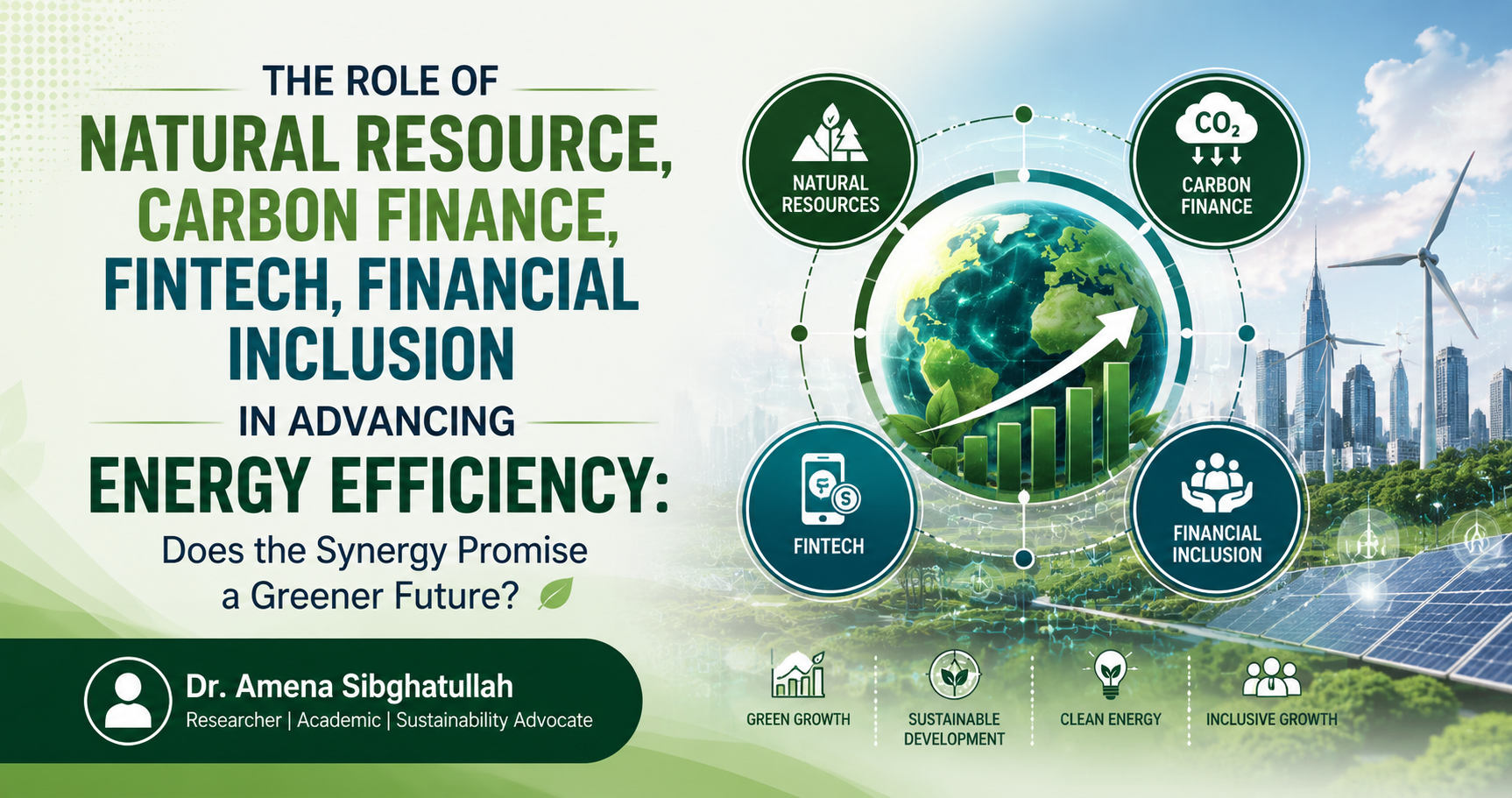 THE ROLE OF

NATURAL RESOURCE, CARBON FINANCE, FINTECH, FINANCIAL INCLUSION

IN ADVANCING

ENERGY EFFICIENCY:

Does the Synergy Promise a Greener Future?

Dr. Amena Sibghatullah

Researcher | Academic | Sustainability Advocate

NATURAL RESOURCES

$CO_2$

CARBON FINANCE

FINTECH

FINANCIAL INCLUSION

GREEN GROWTH

SUSTAINABLE DEVELOPMENT

CLEAN ENERGY

INCLUSIVE GROWTH